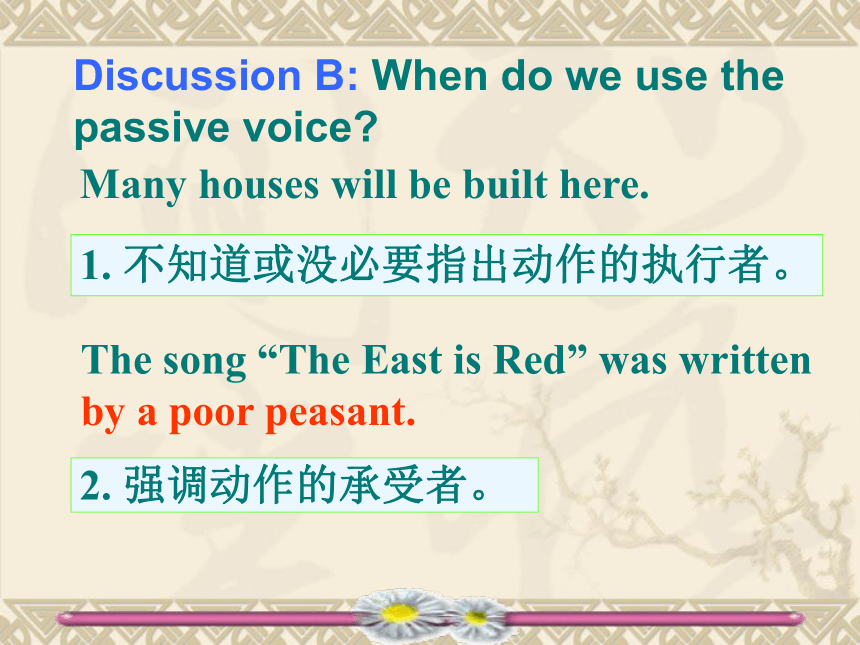 Discussion B: When do we use the passive voice?

Many houses will be built here.

1. 不知道或没必要指出动作的执行者。

The song “The East is Red” was written by a poor peasant.

2. 强调动作的承受者。